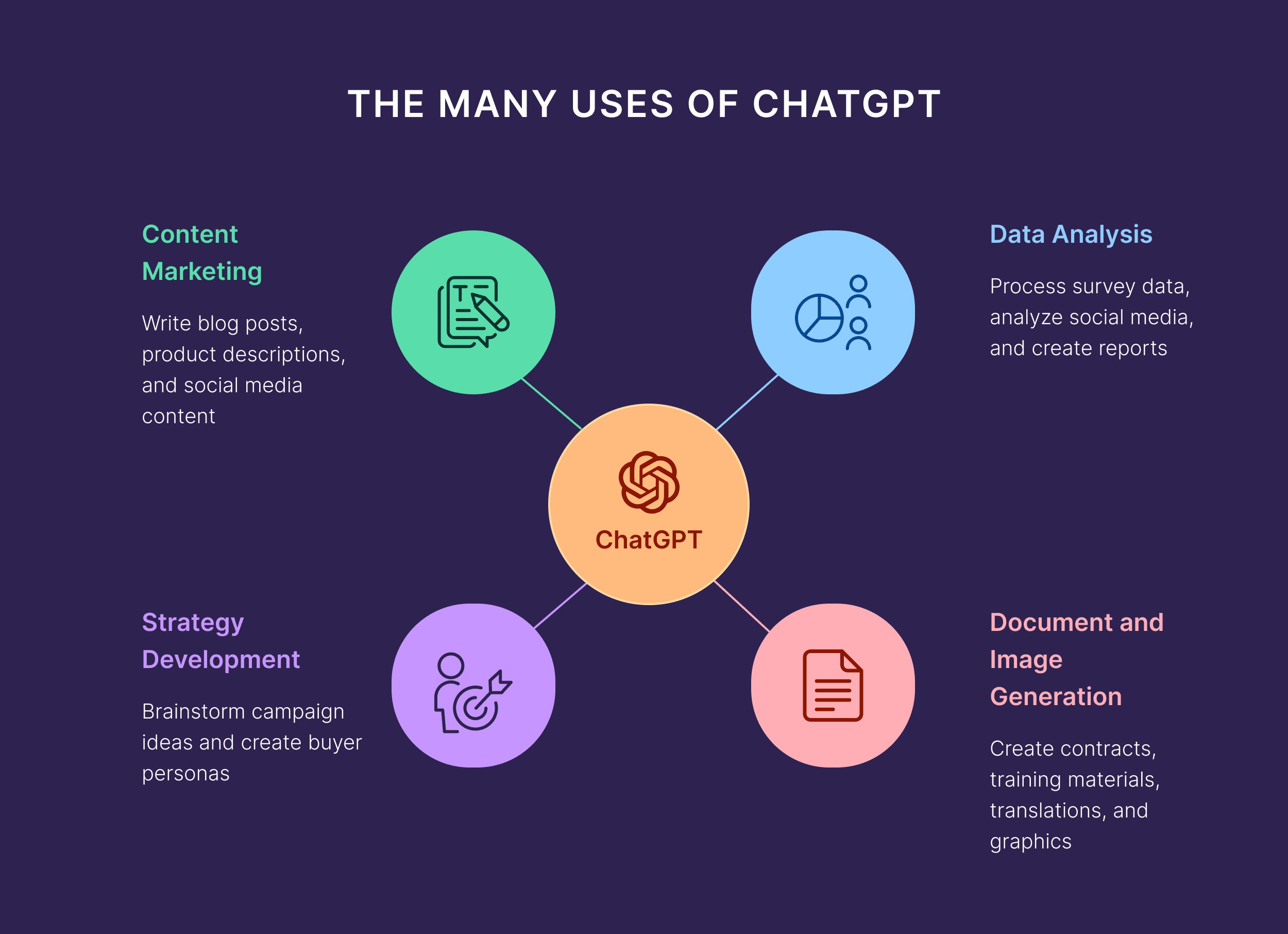 THE MANY USES OF CHATGPT

Content Marketing

Write blog posts, product descriptions, and social media content

Data Analysis

Process survey data, analyze social media, and create reports

ChatGPT

Strategy Development

Brainstorm campaign ideas and create buyer personas

Document and Image Generation

Create contracts, training materials, translations, and graphics